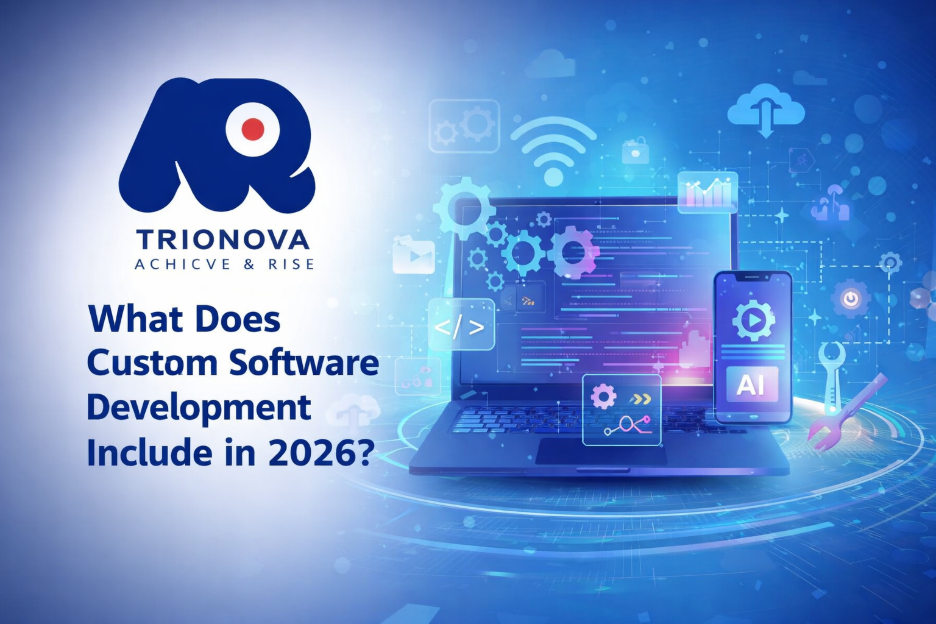 TRIONOVA
ACHICVE & RISE

What Does Custom Software Development Include in 2026?

</>

AI